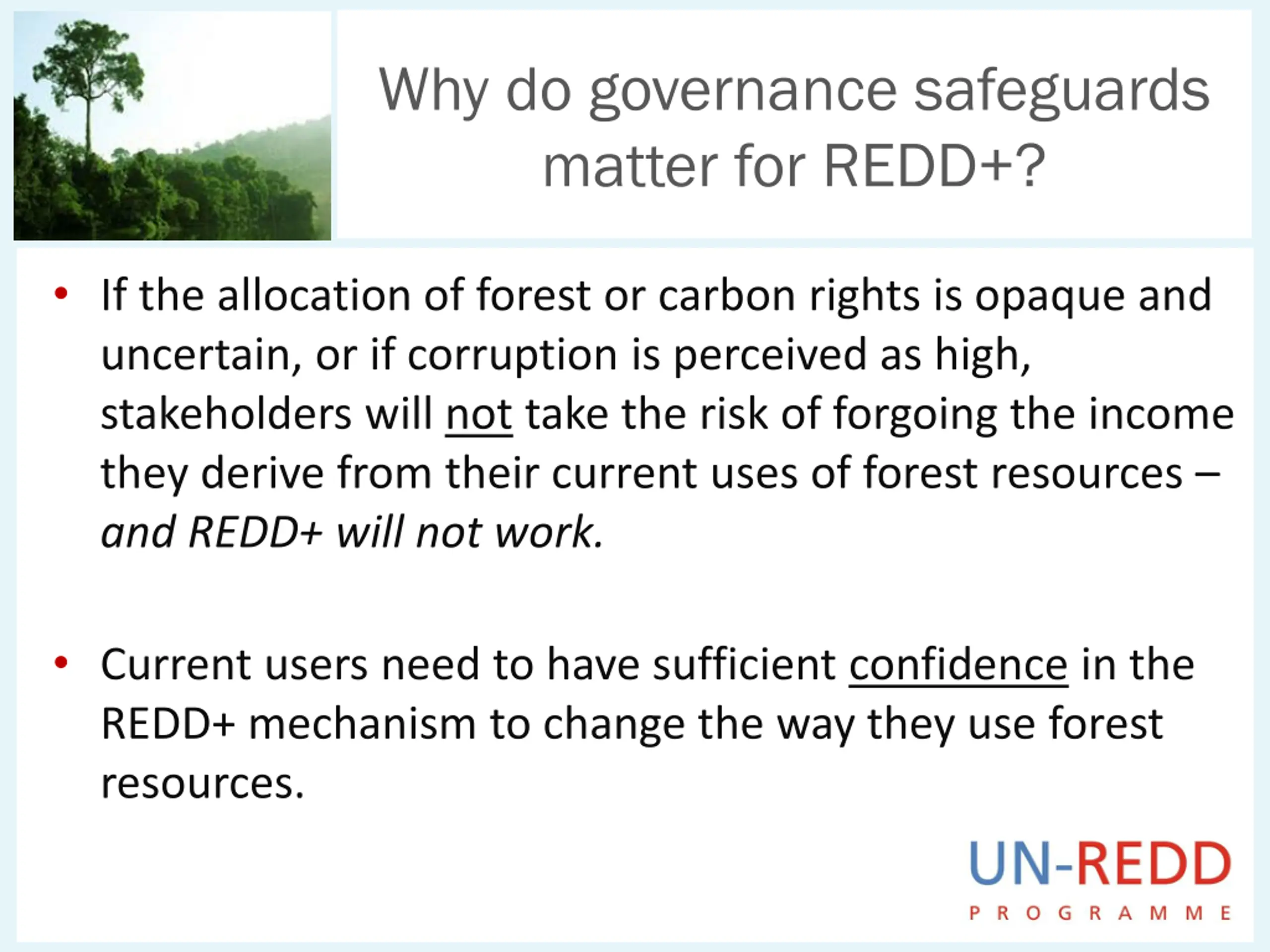 Why do governance safeguards matter for REDD+?

• If the allocation of forest or carbon rights is opaque and uncertain, or if corruption is perceived as high, stakeholders will not take the risk of forgoing the income they derive from their current uses of forest resources – and REDD+ will not work.

• Current users need to have sufficient confidence in the REDD+ mechanism to change the way they use forest resources.

UN-REDD
PROGRAMME